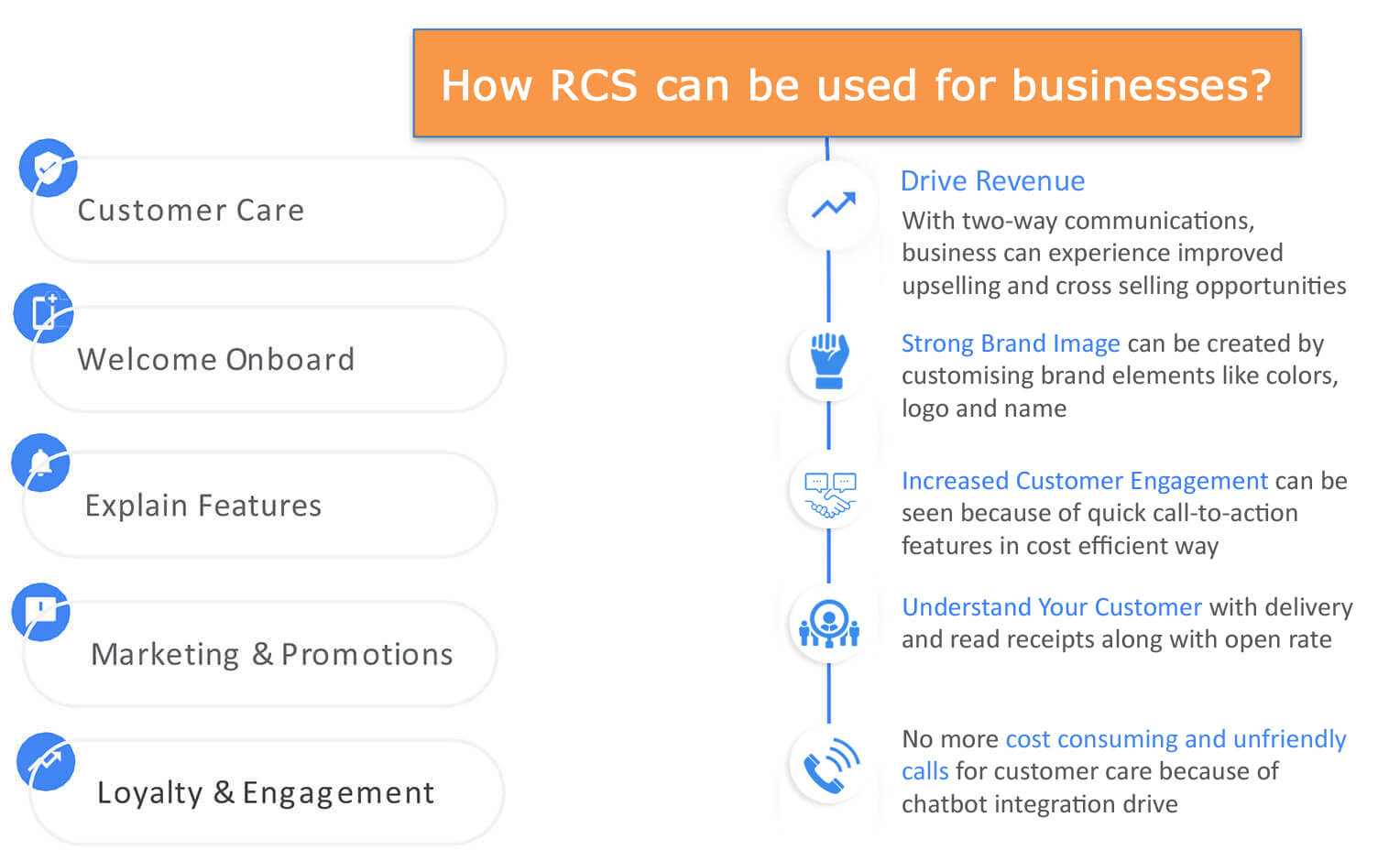 How RCS can be used for businesses?

Customer Care

Welcome Onboard

Explain Features

Marketing & Promotions

Loyalty & Engagement

Drive Revenue
With two-way communications, business can experience improved upselling and cross selling opportunities

Strong Brand Image can be created by customising brand elements like colors, logo and name

Increased Customer Engagement can be seen because of quick call-to-action features in cost efficient way

Understand Your Customer with delivery and read receipts along with open rate

No more cost consuming and unfriendly calls for customer care because of chatbot integration drive